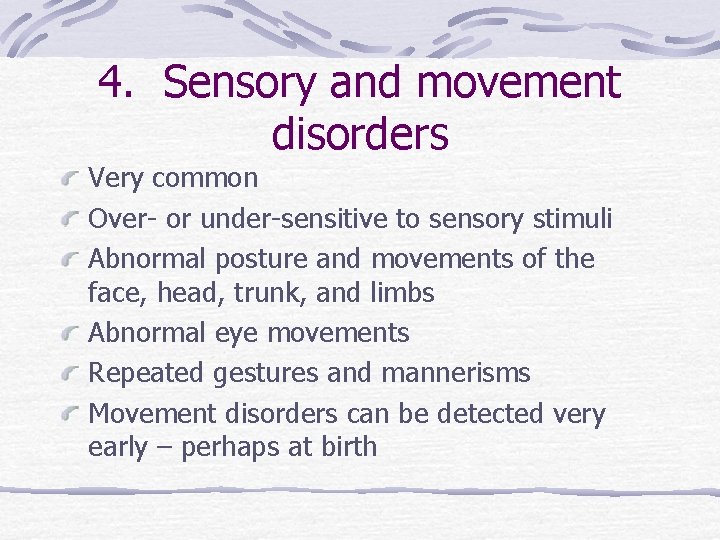 4. Sensory and movement disorders

Very common

Over- or under-sensitive to sensory stimuli

Abnormal posture and movements of the face, head, trunk, and limbs

Abnormal eye movements

Repeated gestures and mannerisms

Movement disorders can be detected very early – perhaps at birth